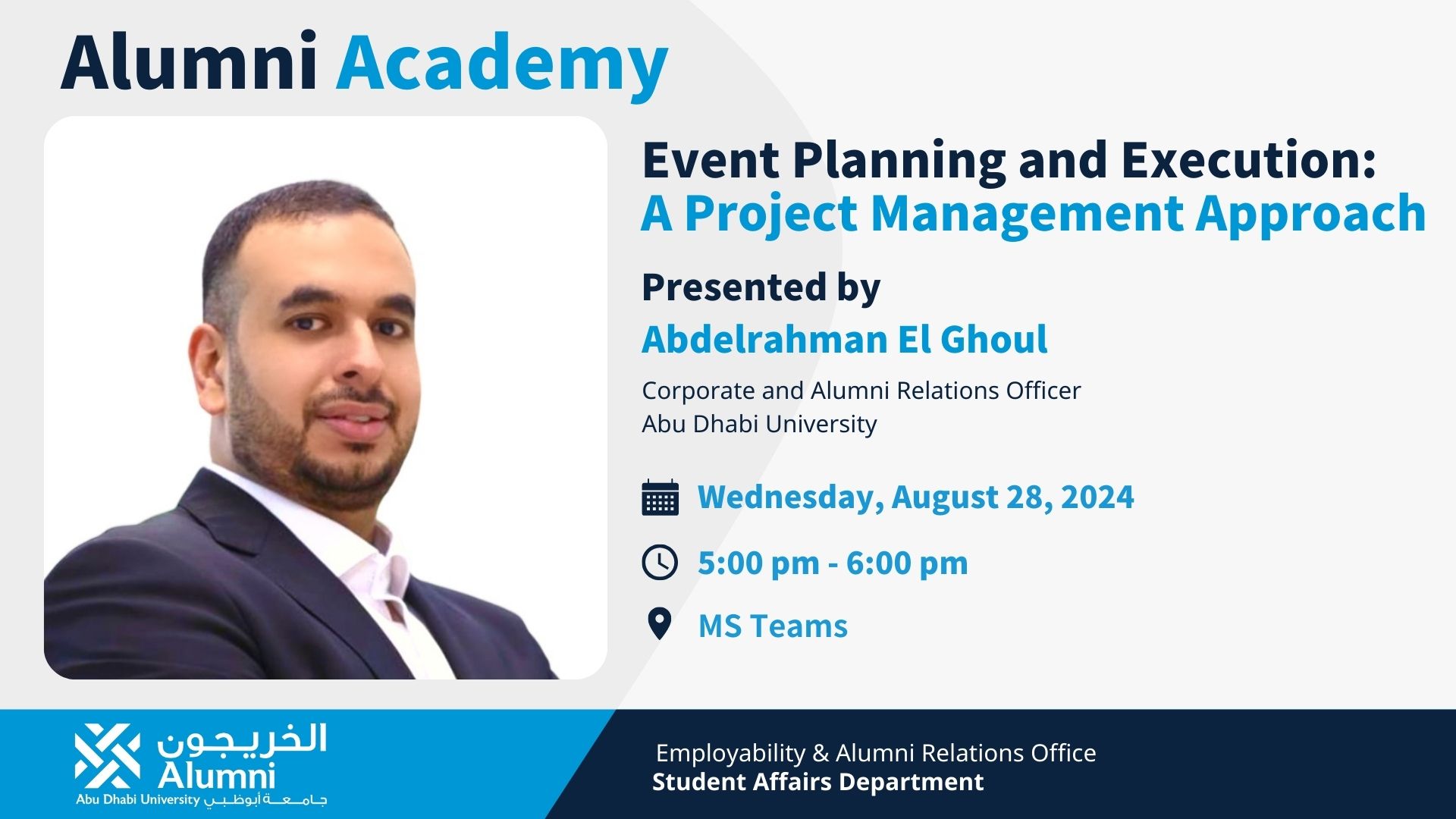 Alumni Academy

Event Planning and Execution: A Project Management Approach

Presented by

Abdelrahman El Ghoul

Corporate and Alumni Relations Officer
Abu Dhabi University

Wednesday, August 28, 2024

5:00 pm - 6:00 pm

MS Teams

الخريجون
Alumni
Abu Dhabi University جامعة أبوظبي

Employability & Alumni Relations Office
Student Affairs Department